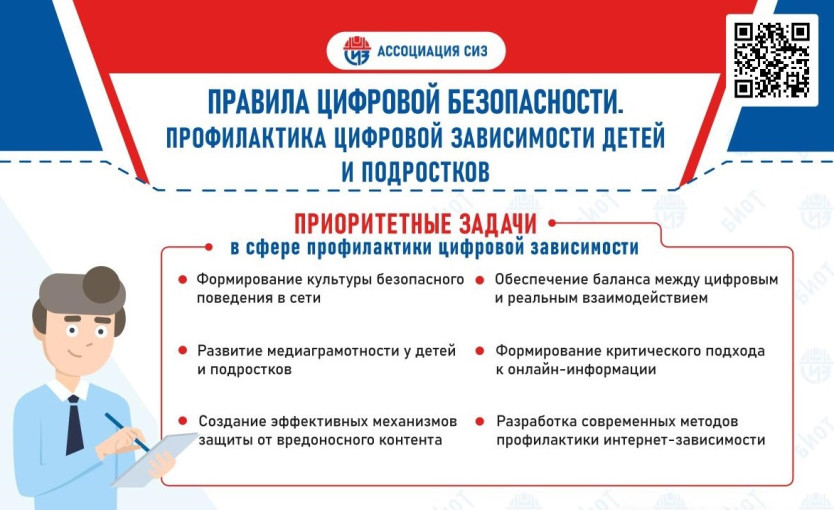 АССОЦИАЦИЯ СИЗ

ПРАВИЛА ЦИФРОВОЙ БЕЗОПАСНОСТИ. ПРОФИЛАКТИКА ЦИФРОВОЙ ЗАВИСИМОСТИ ДЕТЕЙ И ПОДРОСТКОВ

ПРИОРИТЕТНЫЕ ЗАДАЧИ
в сфере профилактики цифровой зависимости

Формирование культуры безопасного поведения в сети

Развитие медиаграмотности у детей и подростков

Создание эффективных механизмов защиты от вредоносного контента

Обеспечение баланса между цифровым и реальным взаимодействием

Формирование критического подхода к онлайн-информации

Разработка современных методов профилактики интернет-зависимости